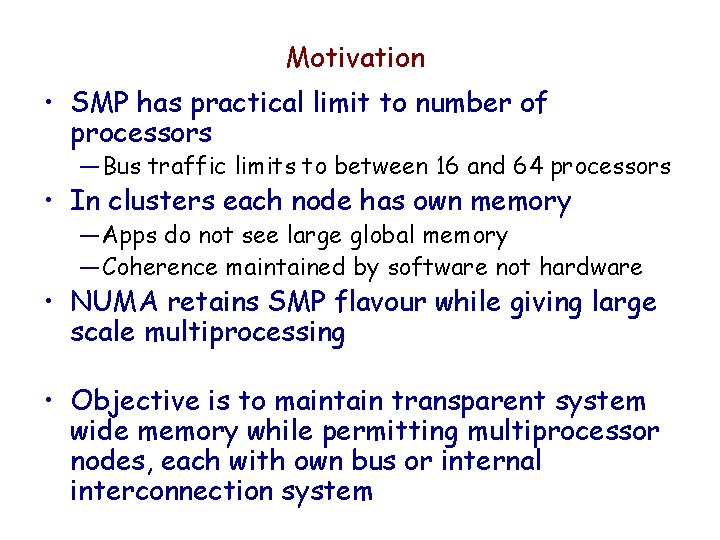 Motivation

• SMP has practical limit to number of processors
—Bus traffic limits to between 16 and 64 processors

• In clusters each node has own memory
—Apps do not see large global memory
—Coherence maintained by software not hardware

• NUMA retains SMP flavour while giving large scale multiprocessing

• Objective is to maintain transparent system wide memory while permitting multiprocessor nodes, each with own bus or internal interconnection system